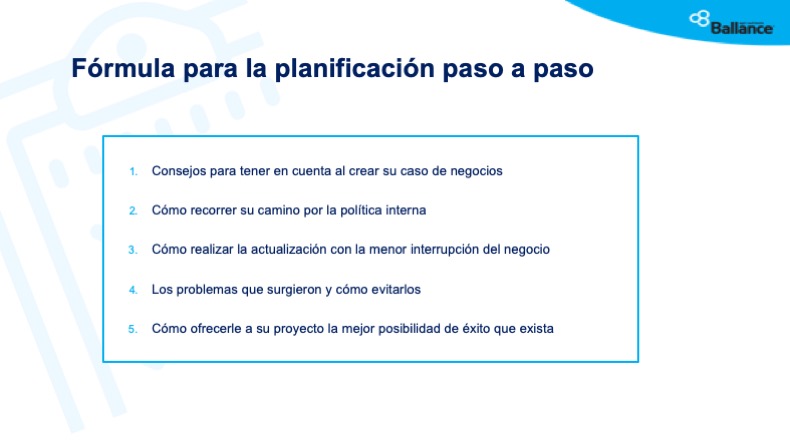 Ballance

Fórmula para la planificación paso a paso

1. Consejos para tener en cuenta al crear su caso de negocios

2. Cómo recorrer su camino por la política interna

3. Cómo realizar la actualización con la menor interrupción del negocio

4. Los problemas que surgieron y cómo evitarlos

5. Cómo ofrecerle a su proyecto la mejor posibilidad de éxito que exista